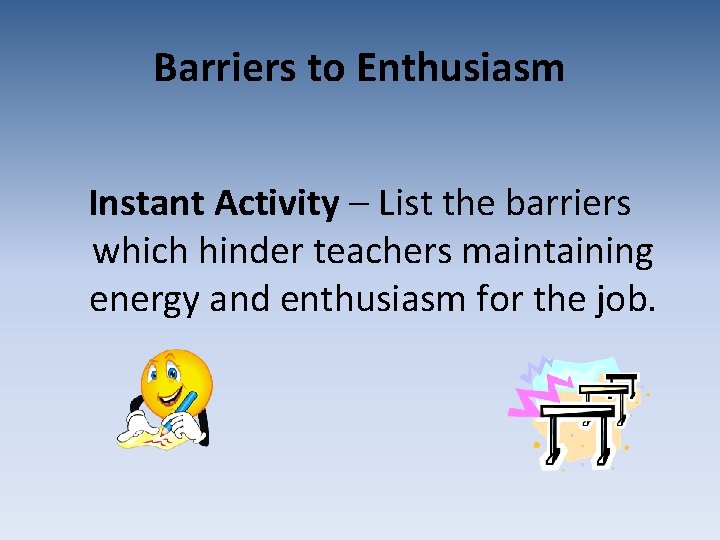 Barriers to Enthusiasm

Instant Activity – List the barriers which hinder teachers maintaining energy and enthusiasm for the job.